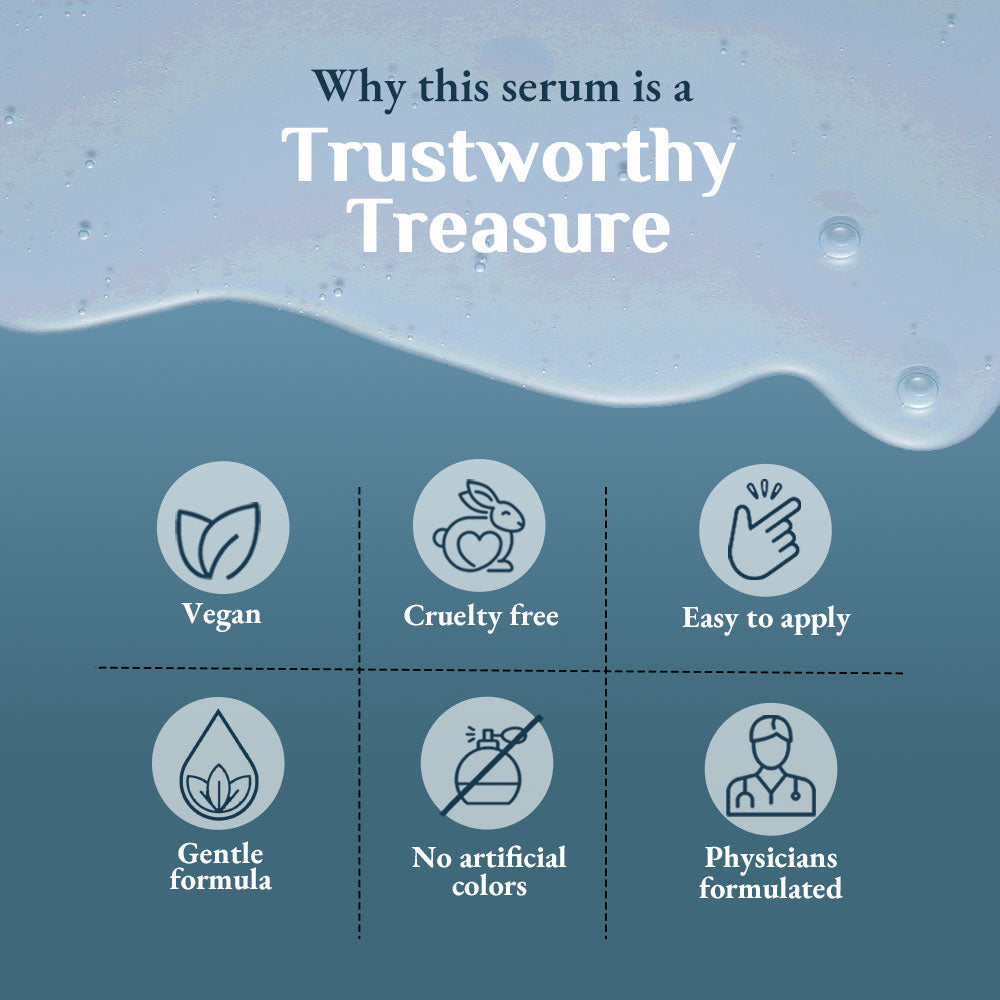 Why this serum is a
Trustworthy Treasure

Vegan

Cruelty free

Easy to apply

Gentle formula

No artificial colors

Physicians formulated